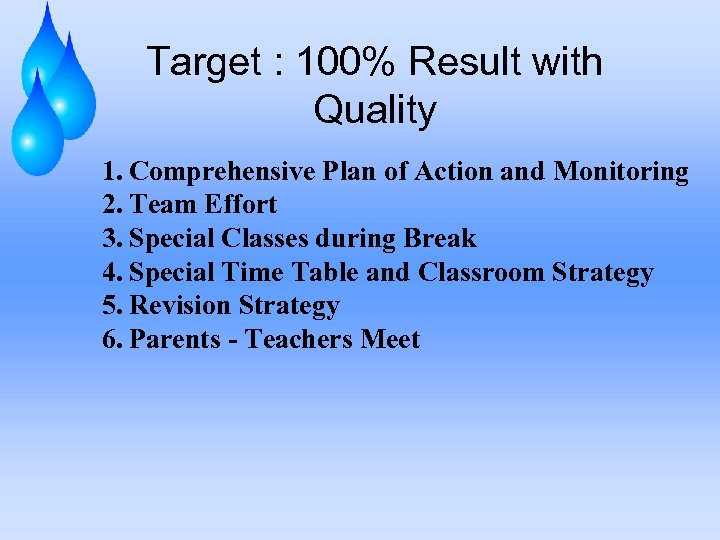 Target : 100% Result with Quality

1. Comprehensive Plan of Action and Monitoring
2. Team Effort
3. Special Classes during Break
4. Special Time Table and Classroom Strategy
5. Revision Strategy
6. Parents - Teachers Meet